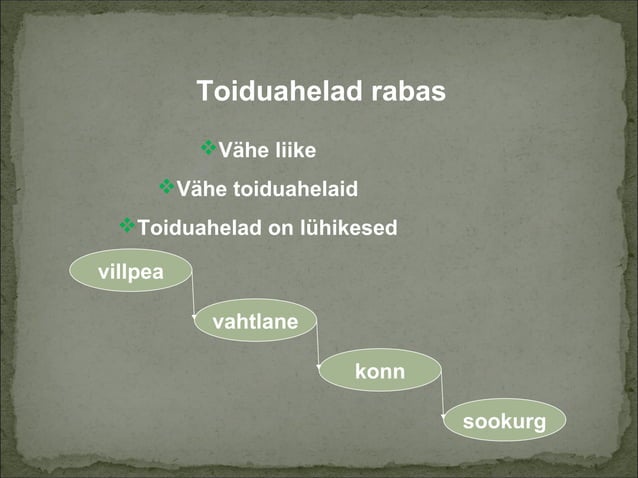 Toiduahelad rabas

❖Vähe liike

❖Vähe toiduahelaid

❖Toiduahelad on lühikesed

villpea

vahtlane

konn

sookurg